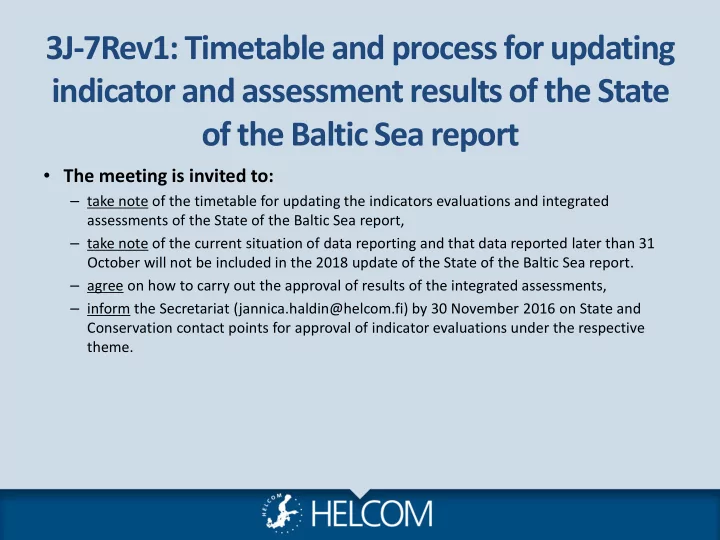 3J-7Rev1: Timetable and process for updating indicator and assessment results of the State of the Baltic Sea report

• The meeting is invited to:

– take note of the timetable for updating the indicators evaluations and integrated assessments of the State of the Baltic Sea report,

– take note of the current situation of data reporting and that data reported later than 31 October will not be included in the 2018 update of the State of the Baltic Sea report.

– agree on how to carry out the approval of results of the integrated assessments,

– inform the Secretariat (jannica.haldin@helcom.fi) by 30 November 2016 on State and Conservation contact points for approval of indicator evaluations under the respective theme.

HELCOM HELCOM